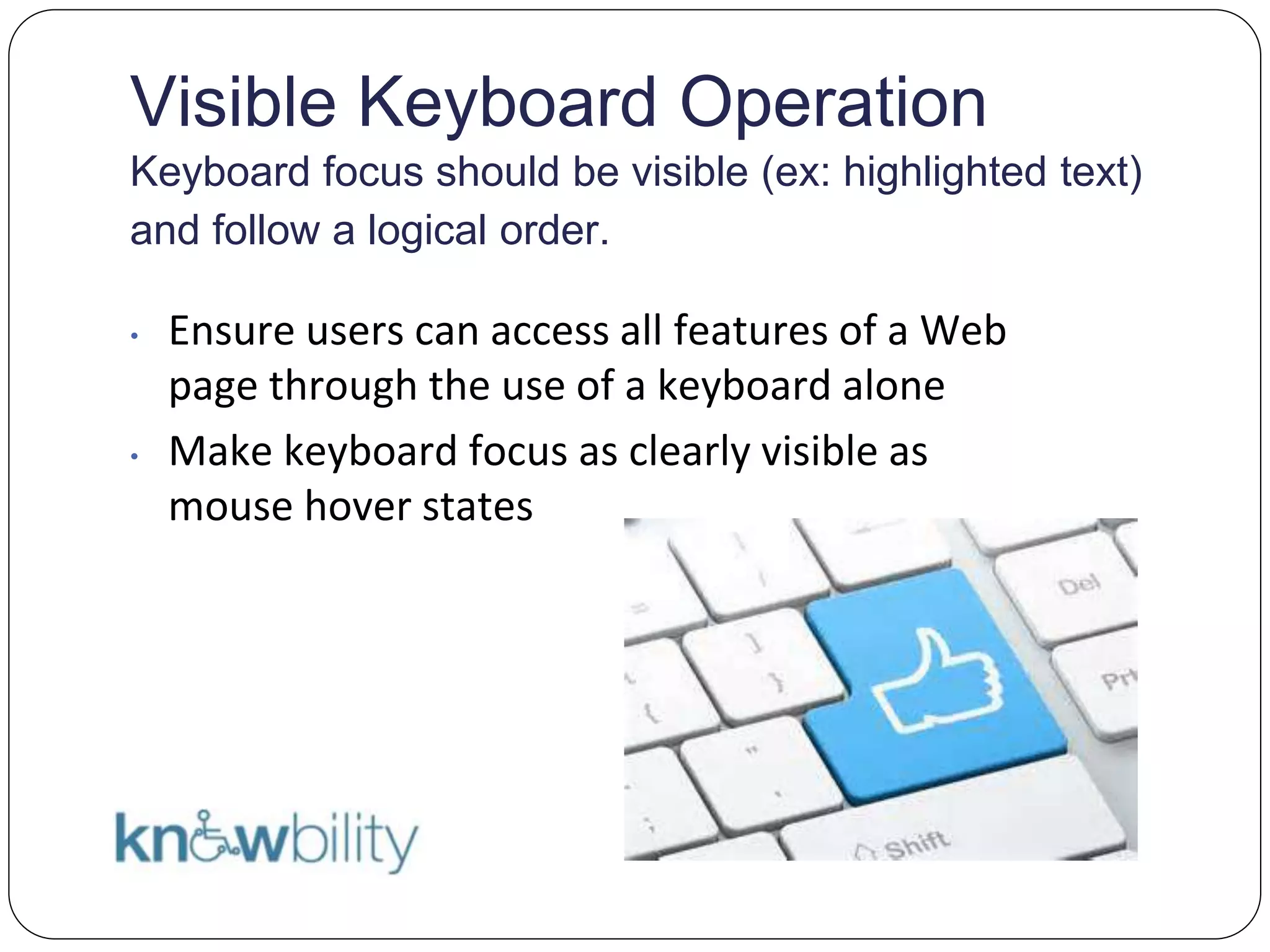 Visible Keyboard Operation

Keyboard focus should be visible (ex: highlighted text) and follow a logical order.

• Ensure users can access all features of a Web page through the use of a keyboard alone
• Make keyboard focus as clearly visible as mouse hover states

Del
Pr
Shift

knowbility